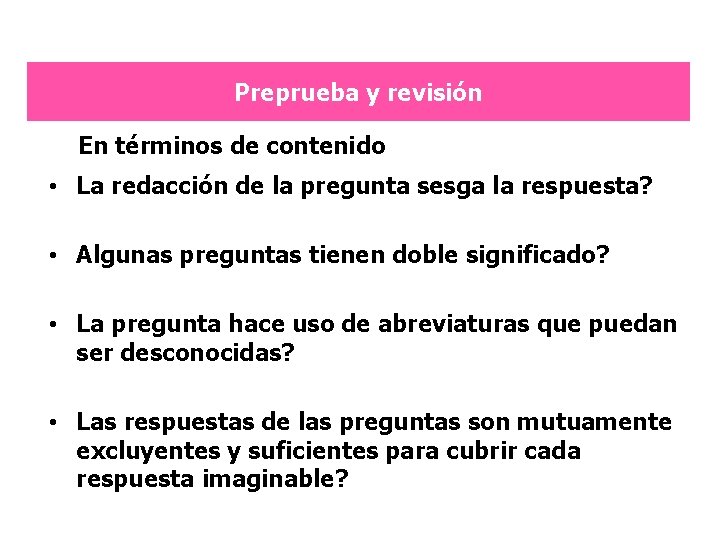 Preprueba y revisión

En términos de contenido

• La redacción de la pregunta sesga la respuesta?

• Algunas preguntas tienen doble significado?

• La pregunta hace uso de abreviaturas que puedan ser desconocidas?

• Las respuestas de las preguntas son mutuamente excluyentes y suficientes para cubrir cada respuesta imaginable?